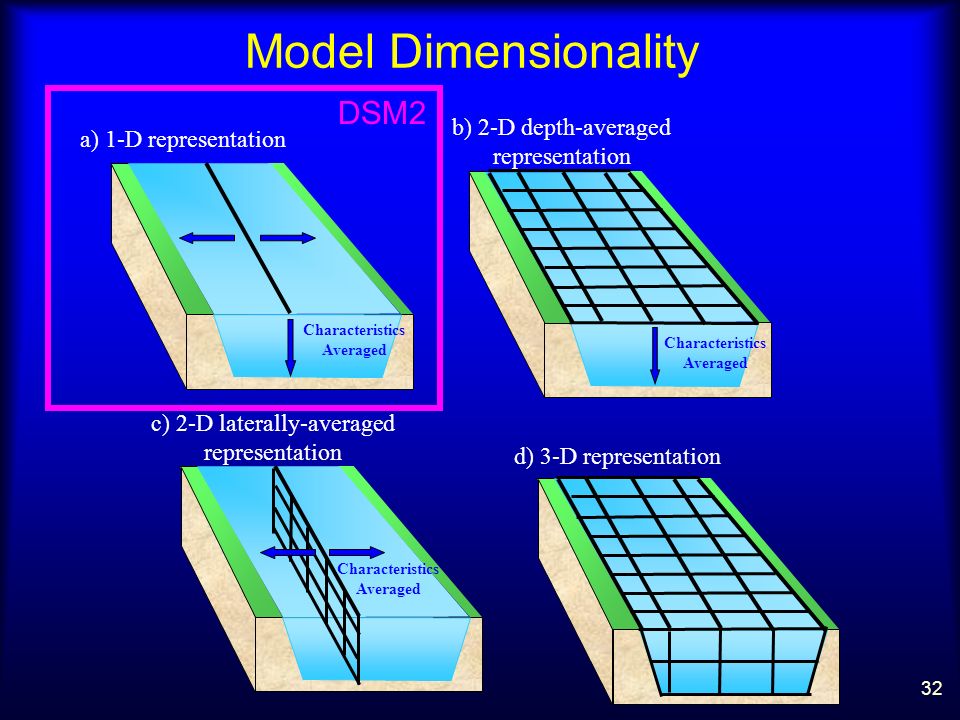 Model Dimensionality

DSM2

a) 1-D representation

Characteristics Averaged

b) 2-D depth-averaged representation

Characteristics Averaged

c) 2-D laterally-averaged representation

Characteristics Averaged

d) 3-D representation

32